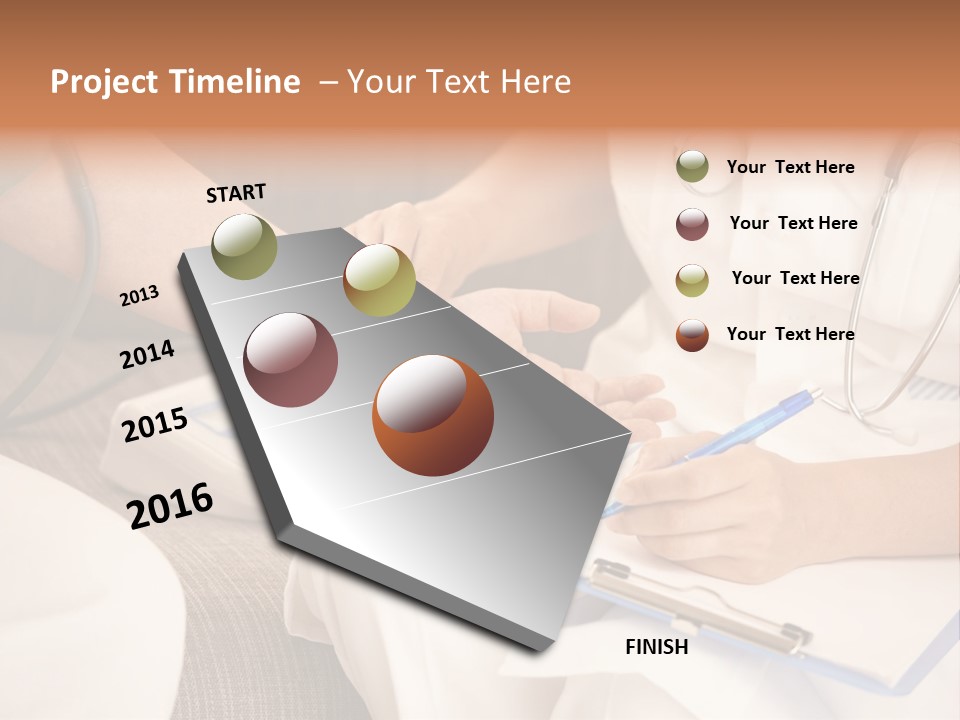 Project Timeline – Your Text Here

START

2013

2014

2015

2016

FINISH

Your Text Here

Your Text Here

Your Text Here

Your Text Here